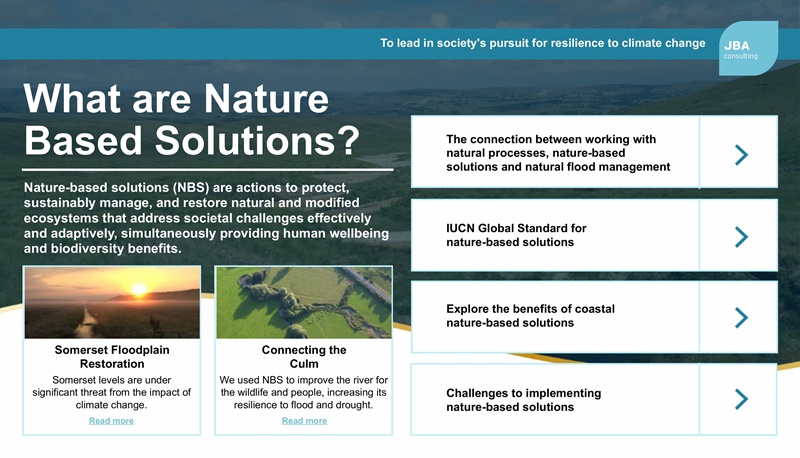 To lead in society's pursuit for resilience to climate change

JBA consulting

What are Nature Based Solutions?

Nature-based solutions (NBS) are actions to protect, sustainably manage, and restore natural and modified ecosystems that address societal challenges effectively and adaptively, simultaneously providing human wellbeing and biodiversity benefits.

Somerset Floodplain Restoration

Somerset levels are under significant threat from the impact of climate change.

Read more

Connecting the Culm

We used NBS to improve the river for the wildlife and people, increasing its resilience to flood and drought.

Read more

The connection between working with natural processes, nature-based solutions and natural flood management

IUCN Global Standard for nature-based solutions

Explore the benefits of coastal nature-based solutions

Challenges to implementing nature-based solutions